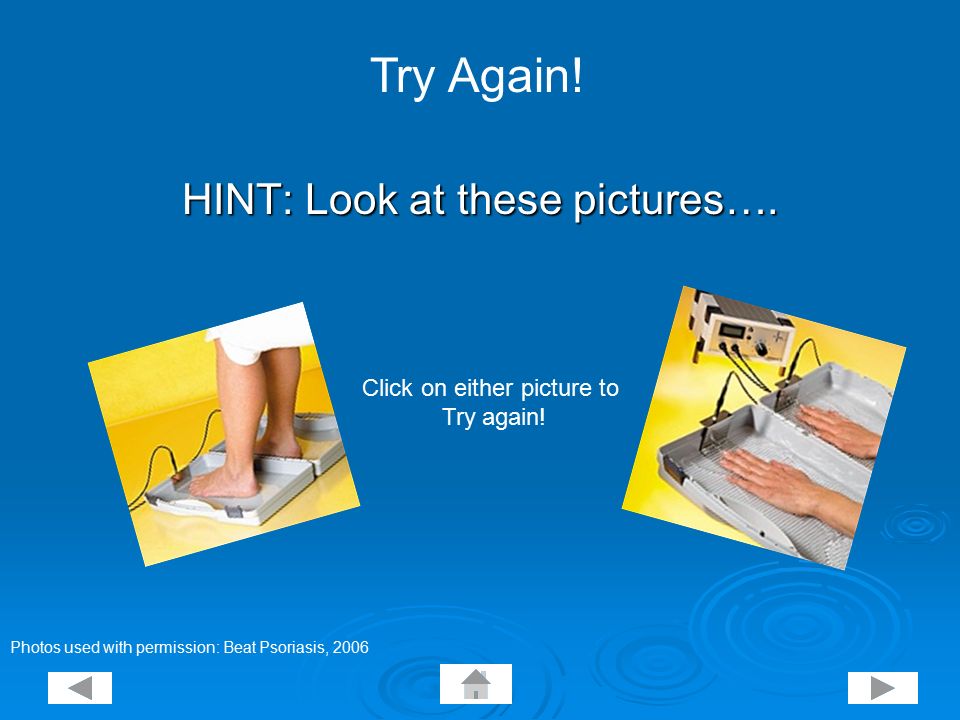 Try Again!

HINT: Look at these pictures….

Click on either picture to Try again!

Photos used with permission: Beat Psoriasis, 2006